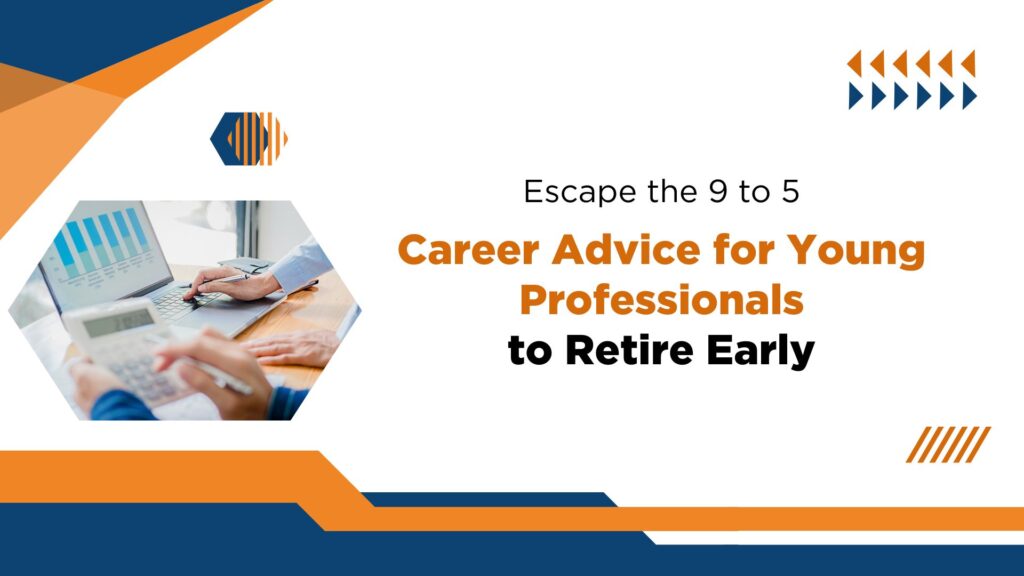 Escape the 9 to 5

Career Advice for Young Professionals to Retire Early